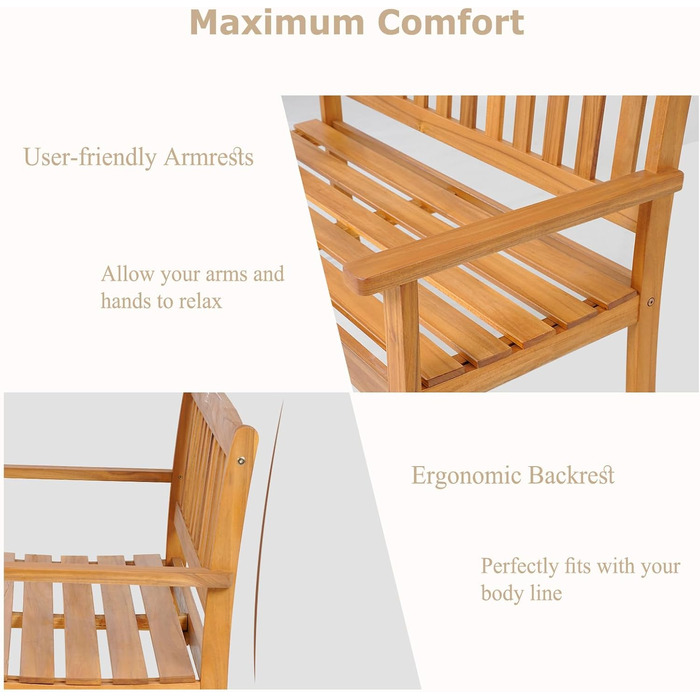 Maximum Comfort

User-friendly Armrests

Allow your arms and hands to relax

Ergonomic Backrest

Perfectly fits with your body line